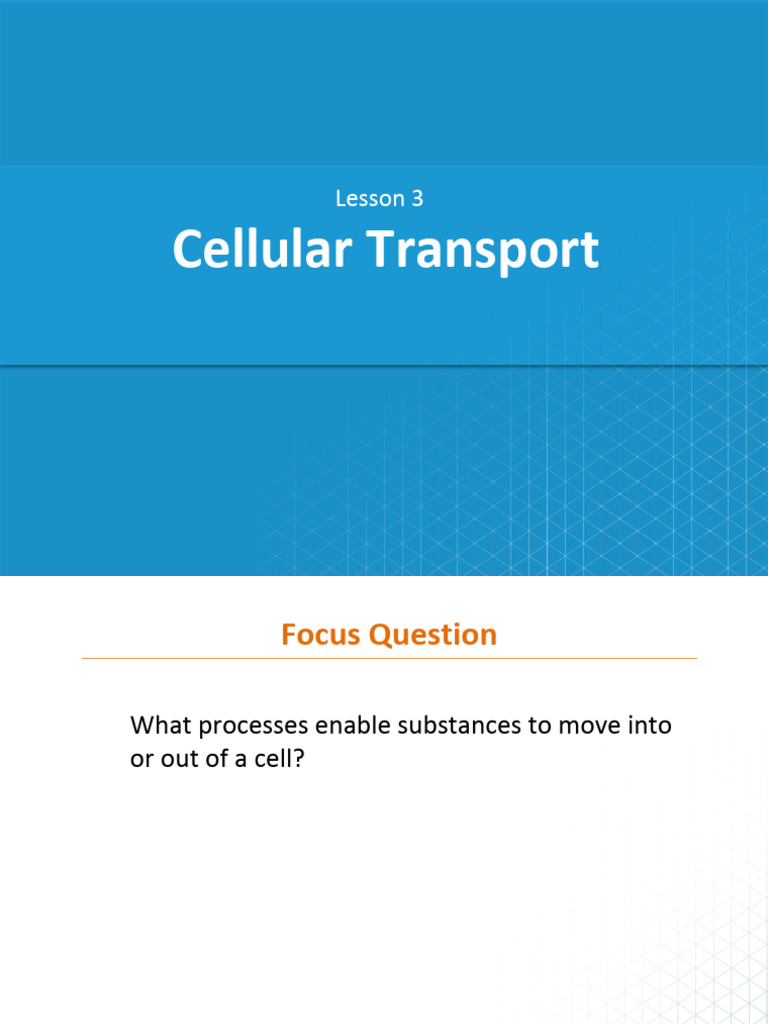 Lesson 3

Cellular Transport

Focus Question

What processes enable substances to move into or out of a cell?